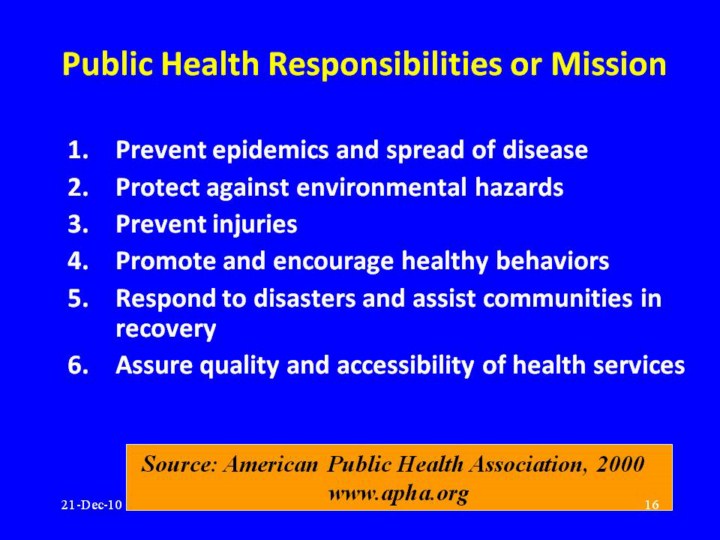 Public Health Responsibilities or Mission

1. Prevent epidemics and spread of disease
2. Protect against environmental hazards
3. Prevent injuries
4. Promote and encourage healthy behaviors
5. Respond to disasters and assist communities in recovery
6. Assure quality and accessibility of health services

Source: American Public Health Association, 2000
www.apha.org

21-Dec-10

16